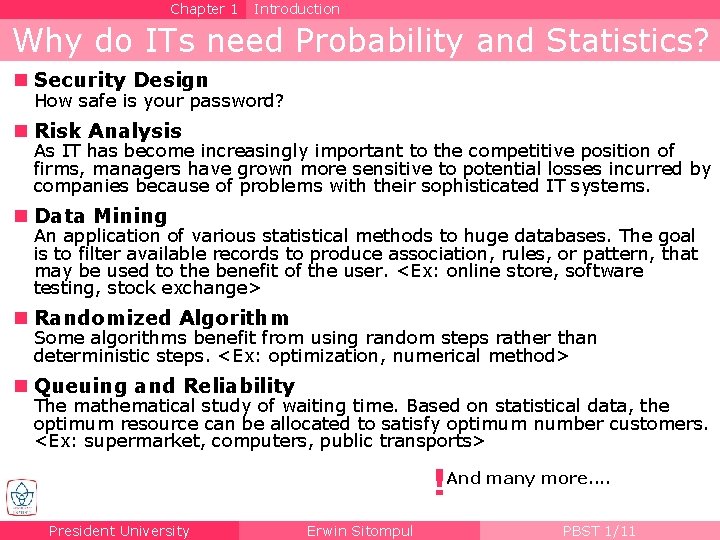 Chapter 1 Introduction

Why do ITs need Probability and Statistics?

Security Design
How safe is your password?

Risk Analysis
As IT has become increasingly important to the competitive position of firms, managers have grown more sensitive to potential losses incurred by companies because of problems with their sophisticated IT systems.

Data Mining
An application of various statistical methods to huge databases. The goal is to filter available records to produce association, rules, or pattern, that may be used to the benefit of the user. <Ex: online store, software testing, stock exchange>

Randomized Algorithm
Some algorithms benefit from using random steps rather than deterministic steps. <Ex: optimization, numerical method>

Queuing and Reliability
The mathematical study of waiting time. Based on statistical data, the optimum resource can be allocated to satisfy optimum number customers. <Ex: supermarket, computers, public transports>

! And many more....

President University Erwin Sitompul PBST 1/11